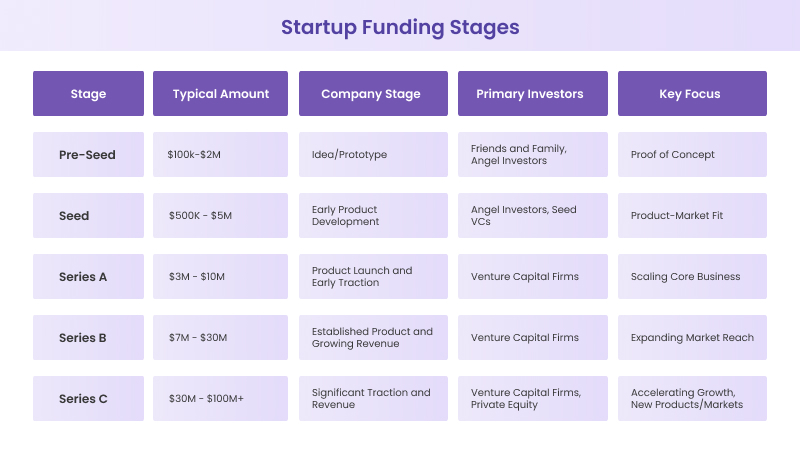 Startup Funding Stages

| Stage | Typical Amount | Company Stage | Primary Investors | Key Focus |
|---|---|---|---|---|
| Pre-Seed | \$100k-\$2M | Idea/Prototype | Friends and Family, Angel Investors | Proof of Concept |
| Seed | \$500K - \$5M | Early Product Development | Angel Investors, Seed VCs | Product-Market Fit |
| Series A | \$3M - \$10M | Product Launch and Early Traction | Venture Capital Firms | Scaling Core Business |
| Series B | \$7M - \$30M | Established Product and Growing Revenue | Venture Capital Firms | Expanding Market Reach |
| Series C | \$30M - \$100M+ | Significant Traction and Revenue | Venture Capital Firms, Private Equity | Accelerating Growth, New Products/Markets |